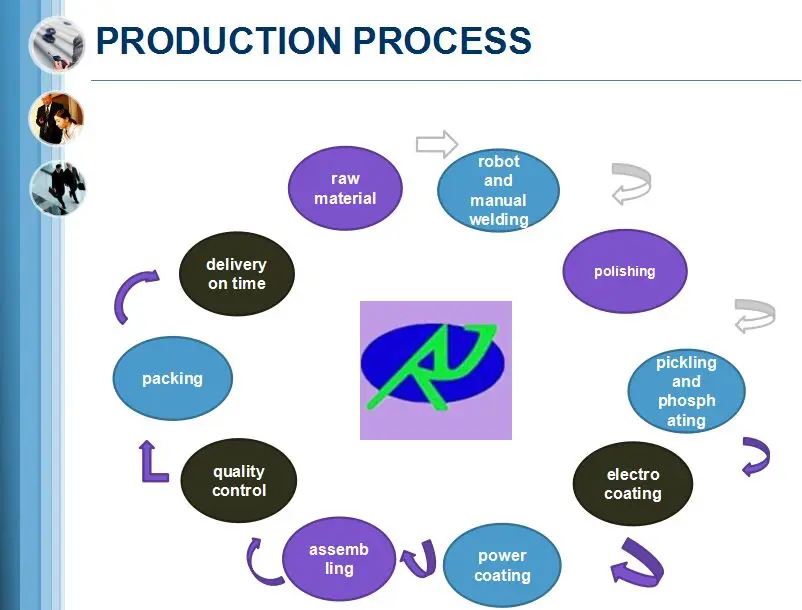 PRODUCTION PROCESS

raw material

robot and manual welding

polishing

pickling and phosph ating

electro coating

power coating

assemb ling

quality control

packing

delivery on time